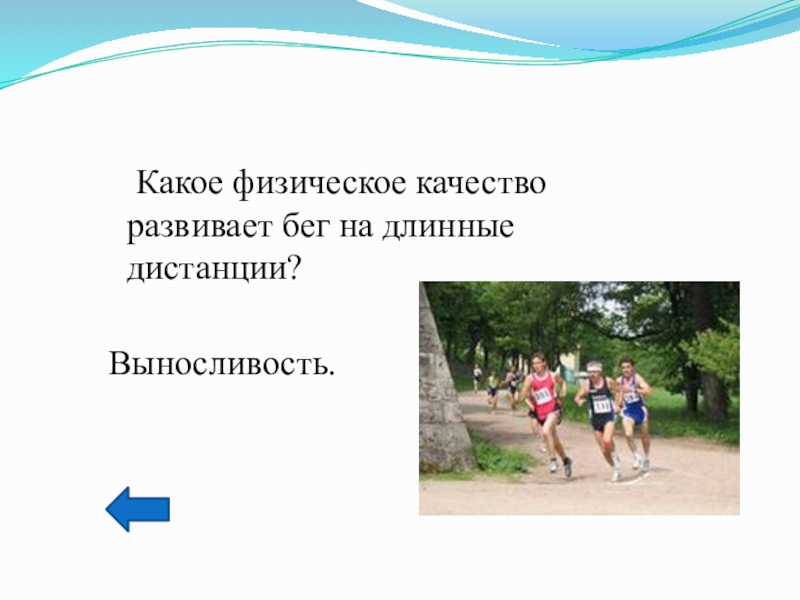 Какое физическое качество развивает бег на длинные дистанции?

Выносливость.